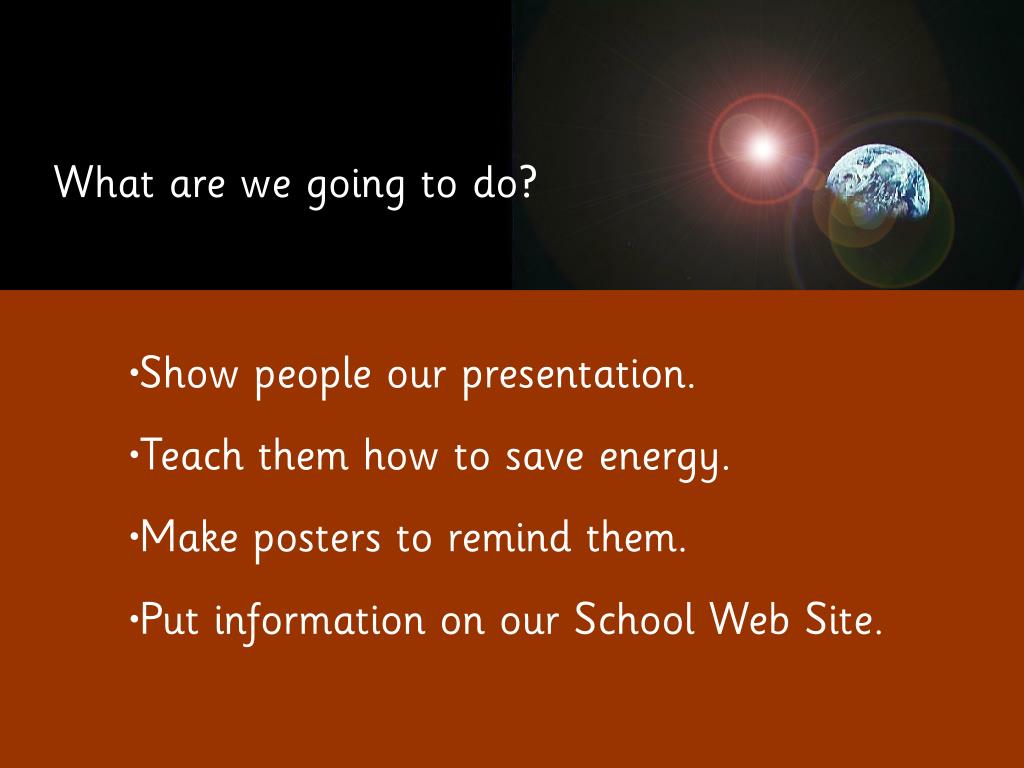 What are we going to do?

•Show people our presentation.

•Teach them how to save energy.

•Make posters to remind them.

•Put information on our School Web Site.